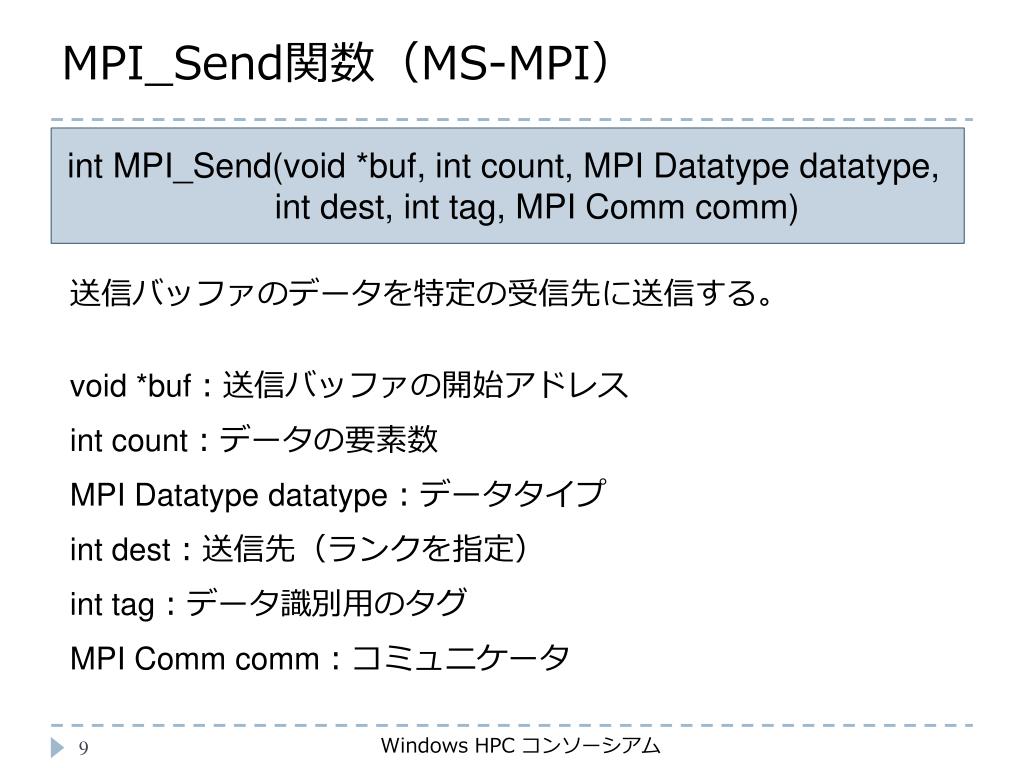 MPI_Send関数（MS-MPI）

int MPI_Send(void *buf, int count, MPI Datatype datatype, int dest, int tag, MPI Comm comm)

送信バッファのデータを特定の受信先に送信する。

void *buf：送信バッファの開始アドレス

int count：データの要素数

MPI Datatype datatype：データタイプ

int dest：送信先（ランクを指定）

int tag：データ識別用のタグ

MPI Comm comm：コミュニケータ

9

Windows HPC コンソーシアム